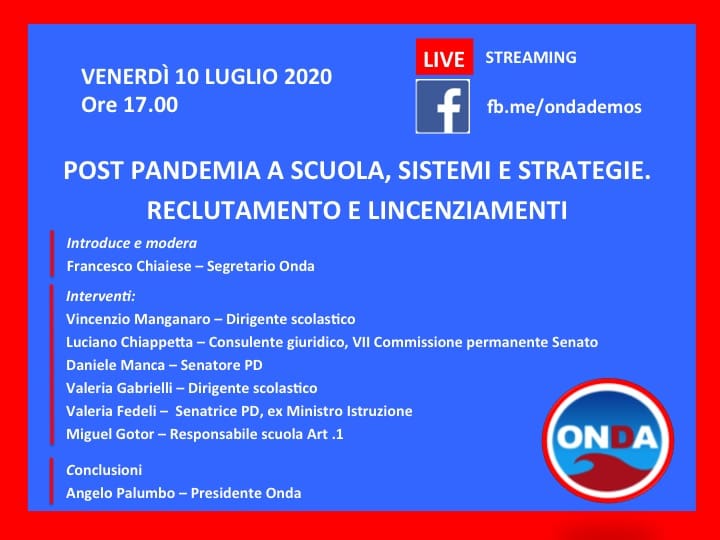 VENERDÌ 10 LUGLIO 2020
Ore 17.00

LIVE STREAMING

fb.me/ondademos

POST PANDEMIA A SCUOLA, SISTEMI E STRATEGIE.
RECLUTAMENTO E LINCENZIAMENTI

Introduce e modera
Francesco Chiaiese – Segretario Onda

Interventi:
Vincenzio Manganaro – Dirigente scolastico
Luciano Chiappetta – Consulente giuridico, VII Commissione permanente Senato
Daniele Manca – Senatore PD
Valeria Gabrielli – Dirigente scolastico
Valeria Fedeli – Senatrice PD, ex Ministro Istruzione
Miguel Gotor – Responsabile scuola Art .1

Conclusioni
Angelo Palumbo – Presidente Onda

ONDA